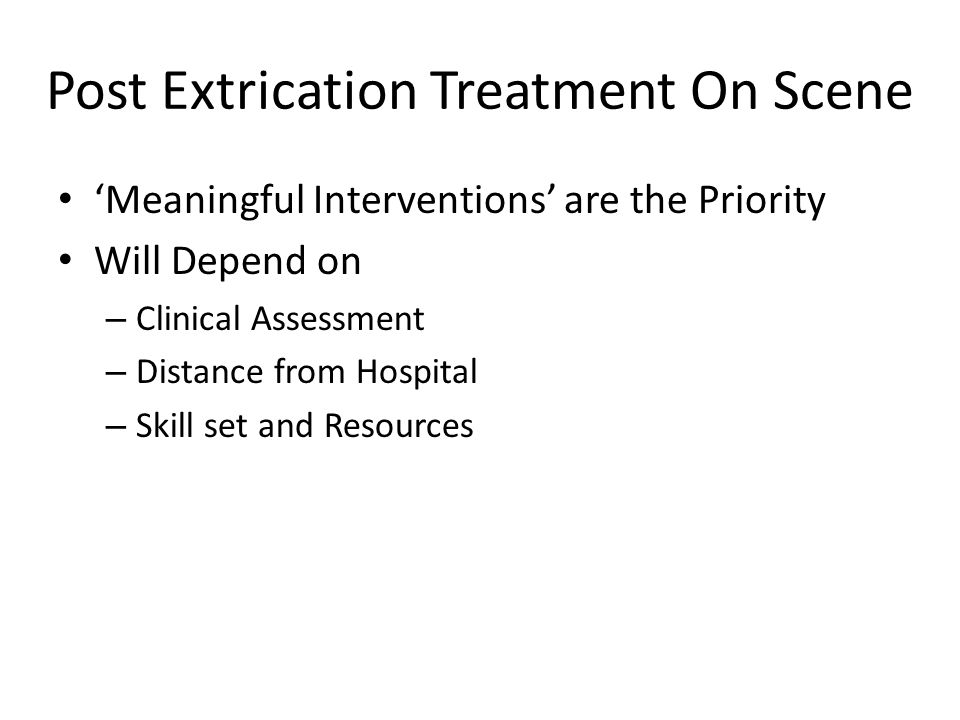 Post Extrication Treatment On Scene

• ‘Meaningful Interventions’ are the Priority
• Will Depend on
– Clinical Assessment
– Distance from Hospital
– Skill set and Resources